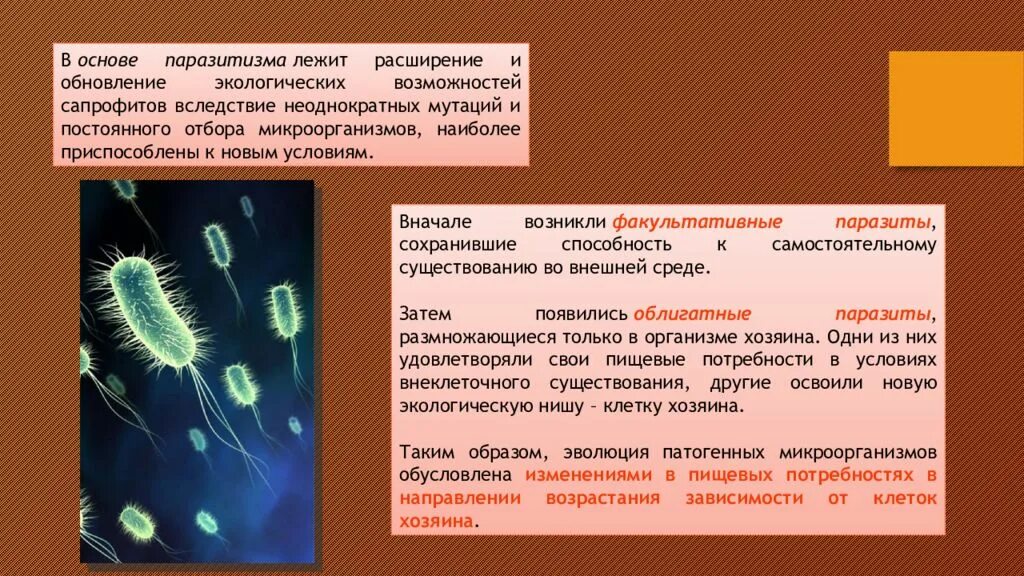 В основе паразитизма лежит расширение и обновление экологических возможностей сапрофитов вследствие неоднократных мутаций и постоянного отбора микроорганизмов, наиболее приспособлены к новым условиям.

Вначале возникли факультативные паразиты, сохранившие способность к самостоятельному существованию во внешней среде.

Затем появились облигатные паразиты, размножающиеся только в организме хозяина. Одни из них удовлетворяли свои пищевые потребности в условиях внеклеточного существования, другие освоили новую экологическую нишу – клетку хозяина.

Таким образом, эволюция патогенных микроорганизмов обусловлена изменениями в пищевых потребностях в направлении возрастания зависимости от клеток хозяина.